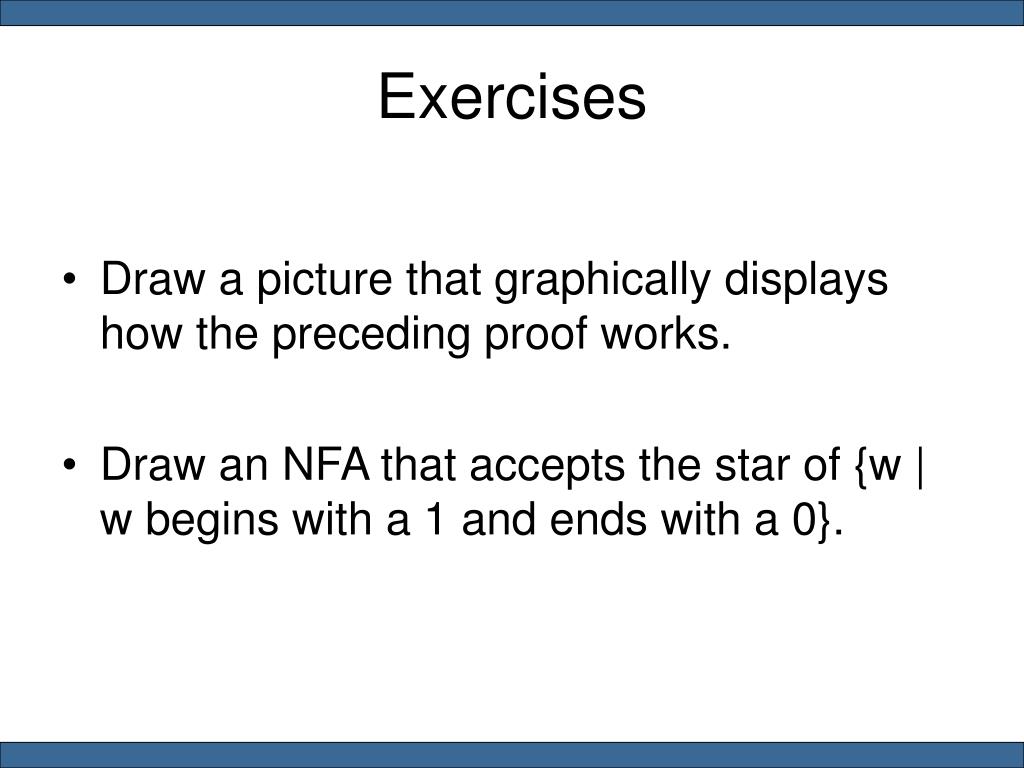 Exercises

• Draw a picture that graphically displays how the preceding proof works.

• Draw an NFA that accepts the star of {w | w begins with a 1 and ends with a 0}.